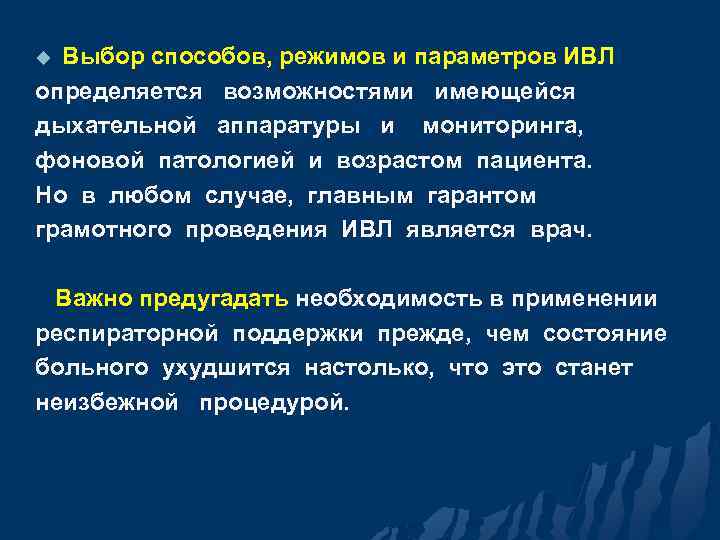 Выбор способов, режимов и параметров ИВЛ определяется возможностями имеющейся дыхательной аппаратуры и мониторинга, фоновой патологией и возрастом пациента. Но в любом случае, главным гарантом грамотного проведения ИВЛ является врач.

Важно предугадать необходимость в применении респираторной поддержки прежде, чем состояние больного ухудшится настолько, что это станет неизбежной процедурой.